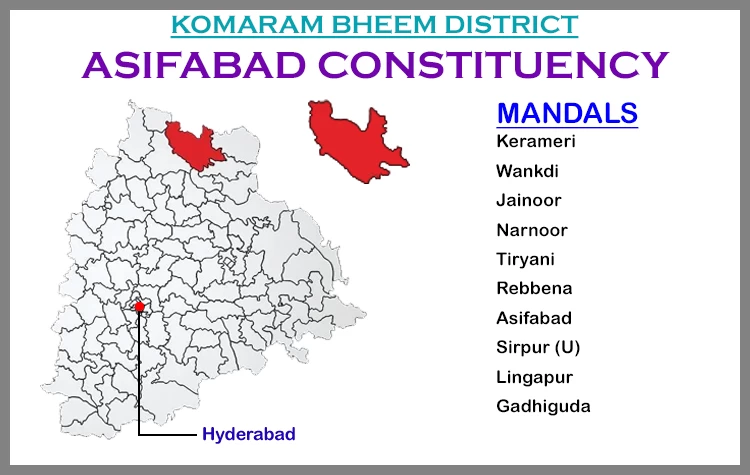 KOMARAM BHEEM DISTRICT

ASIFABAD CONSTITUENCY

MANDALS
Kerameri
Wankdi
Jainoor
Narnoor
Tiryani
Rebbena
Asifabad
Sirpur (U)
Lingapur
Gadhiguda

Hyderabad